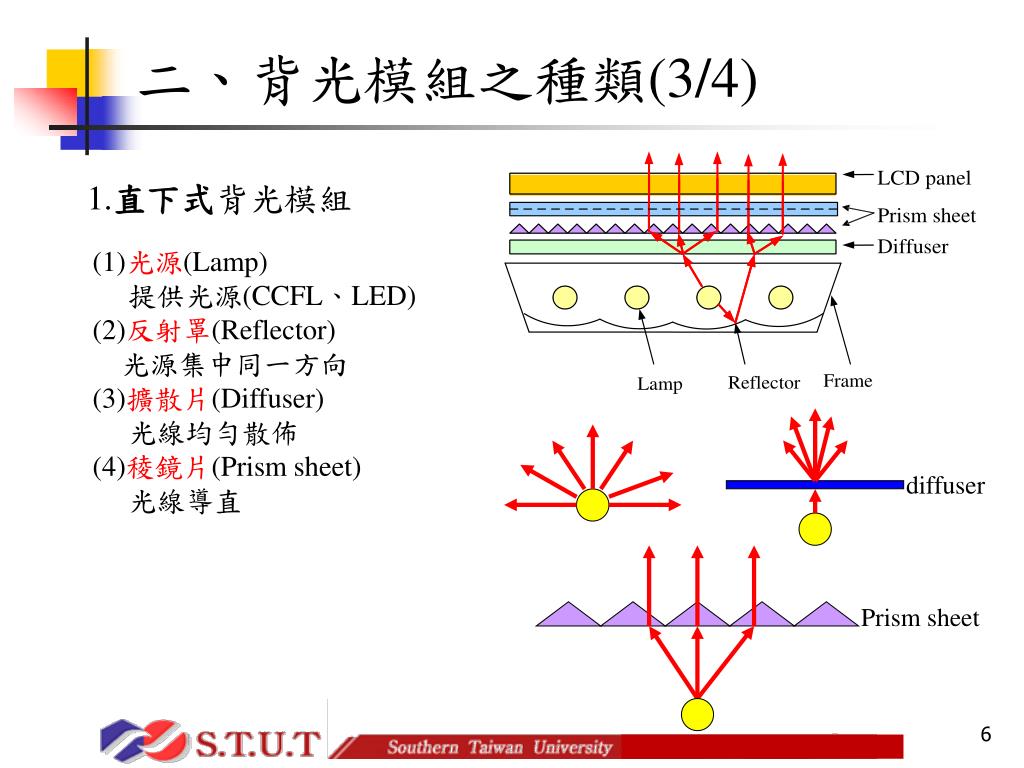 二、背光模組之種類(3/4)

1.直下式背光模組

(1)光源(Lamp)
提供光源(CCFL、LED)
(2)反射罩(Reflector)
光源集中同一方向
(3)擴散片(Diffuser)
光線均勻散佈
(4)稜鏡片(Prism sheet)
光線導直

LCD panel
Prism sheet
Diffuser
Lamp
Reflector
Frame

diffuser

Prism sheet

S.T.U.T
Southern Taiwan University

6